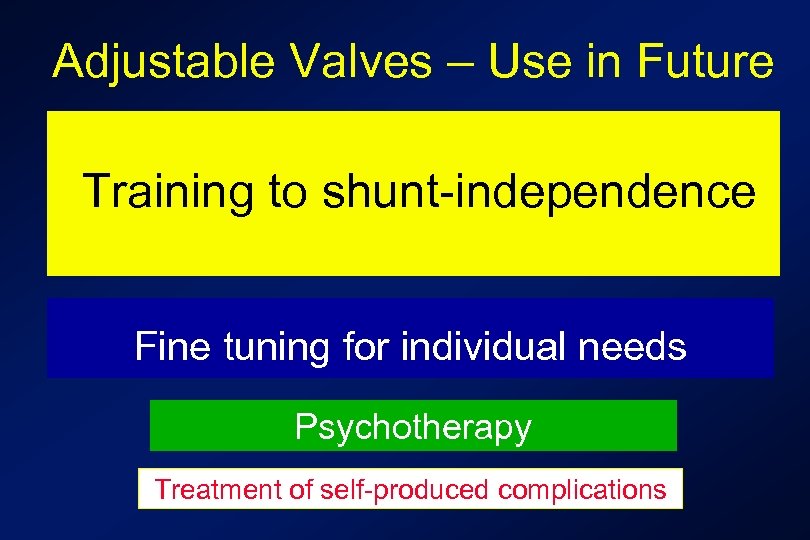 Adjustable Valves – Use in Future

Training to shunt-independence

Fine tuning for individual needs

Psychotherapy

Treatment of self-produced complications